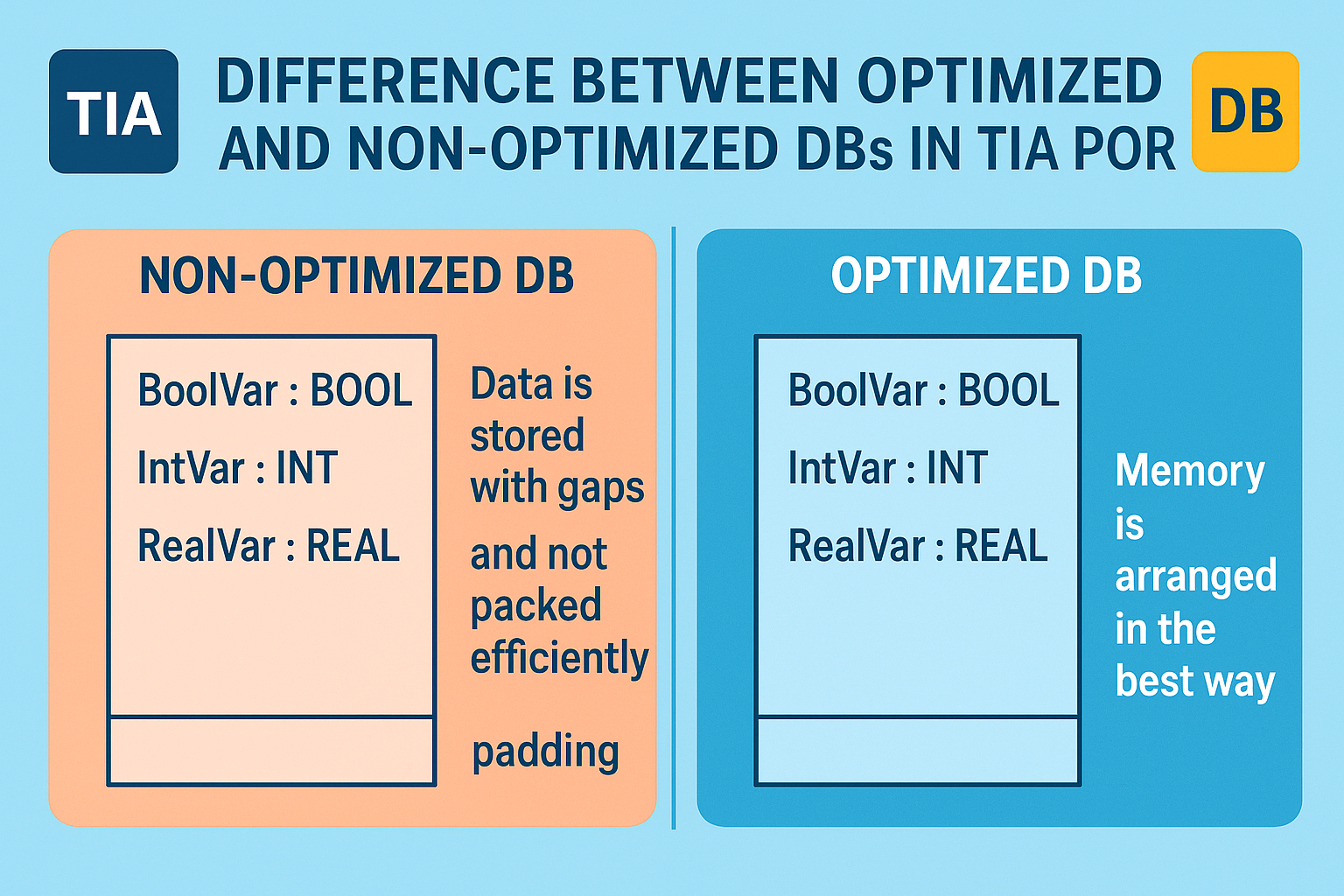 TIA

DIFFERENCE BETWEEN OPTIMIZED AND NON-OPTIMIZED DBs IN TIA POR

DB

NON-OPTIMIZED DB

BoolVar : BOOL
IntVar : INT
RealVar : REAL

Data is stored with gaps and not packed efficiently

padding

OPTIMIZED DB

BoolVar : BOOL
IntVar : INT
RealVar : REAL

Memory is arranged in the best way